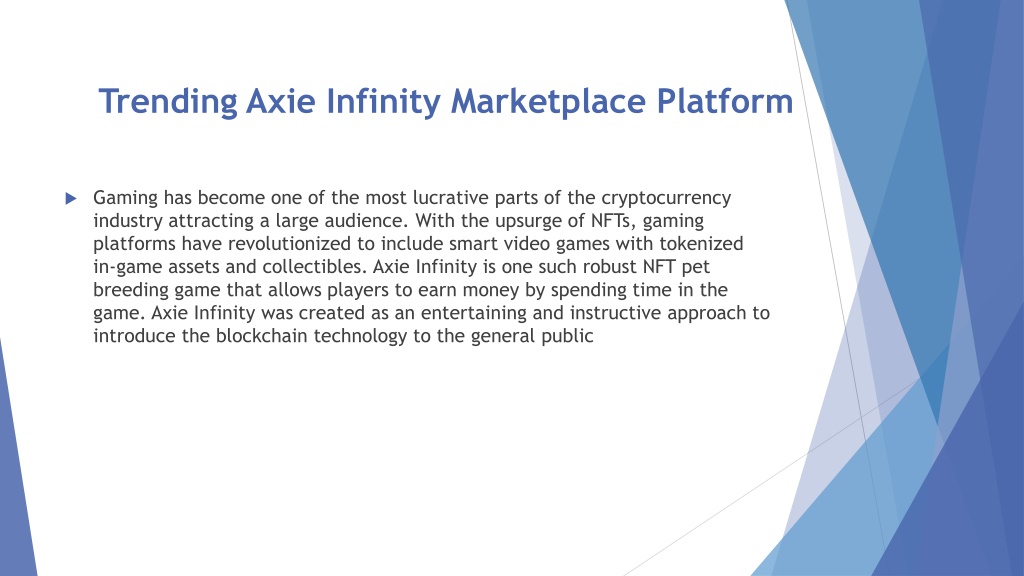 Trending Axie Infinity Marketplace Platform

Gaming has become one of the most lucrative parts of the cryptocurrency industry attracting a large audience. With the upsurge of NFTs, gaming platforms have revolutionized to include smart video games with tokenized in-game assets and collectibles. Axie Infinity is one such robust NFT pet breeding game that allows players to earn money by spending time in the game. Axie Infinity was created as an entertaining and instructive approach to introduce the blockchain technology to the general public